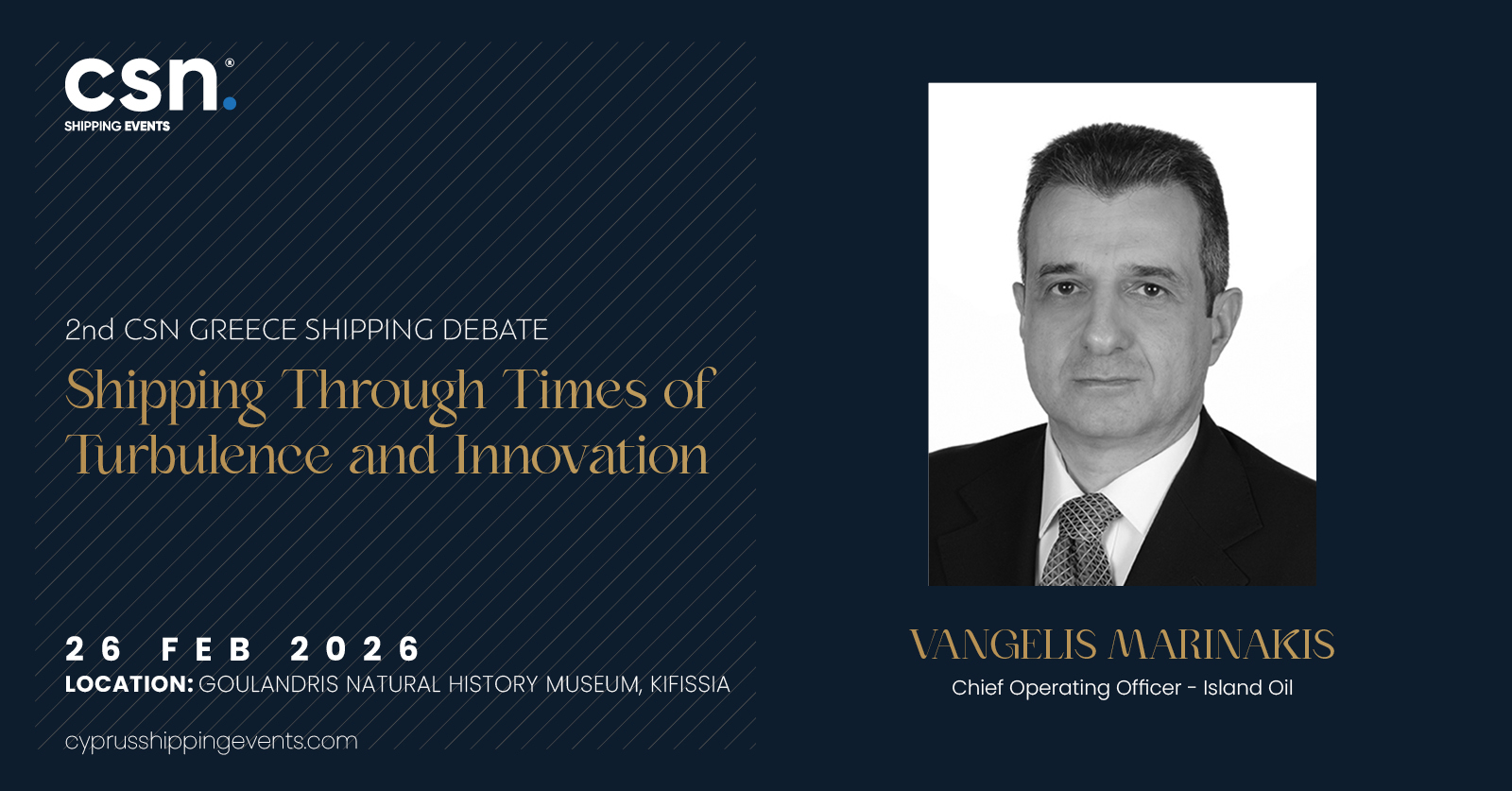 csn.®
SHIPPING EVENTS

2nd CSN GREECE SHIPPING DEBATE
Shipping Through Times of Turbulence and Innovation

26 FEB 2026
LOCATION: GOULANDRIS NATURAL HISTORY MUSEUM, KIFISSIA

cyprusshippingevents.com

VANGELIS MARINAKIS
Chief Operating Officer - Island Oil